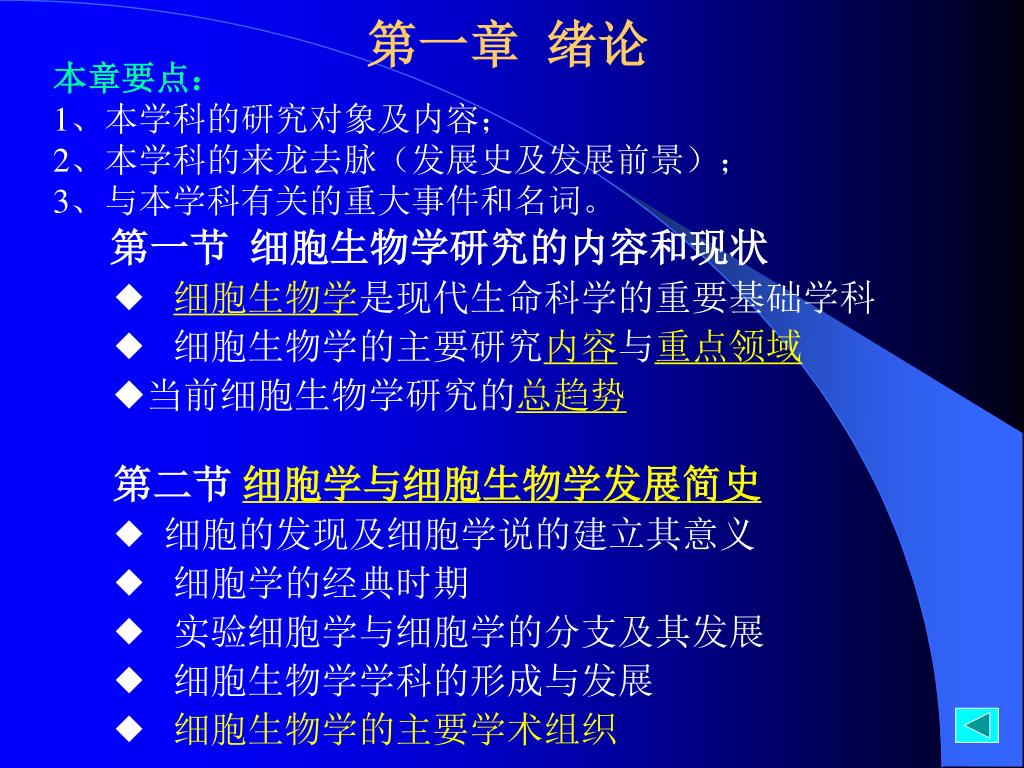 第一章 绪论

本章要点：
1、本学科的研究对象及内容；
2、本学科的来龙去脉（发展史及发展前景）；
3、与本学科有关的重大事件和名词。

第一节 细胞生物学研究的内容和现状
◆ 细胞生物学是现代生命科学的重要基础学科
◆ 细胞生物学的主要研究内容与重点领域
◆当前细胞生物学研究的总趋势

第二节 细胞学与细胞生物学发展简史
◆ 细胞的发现及细胞学说的建立其意义
◆ 细胞学的经典时期
◆ 实验细胞学与细胞学的分支及其发展
◆ 细胞生物学学科的形成与发展
◆ 细胞生物学的主要学术组织